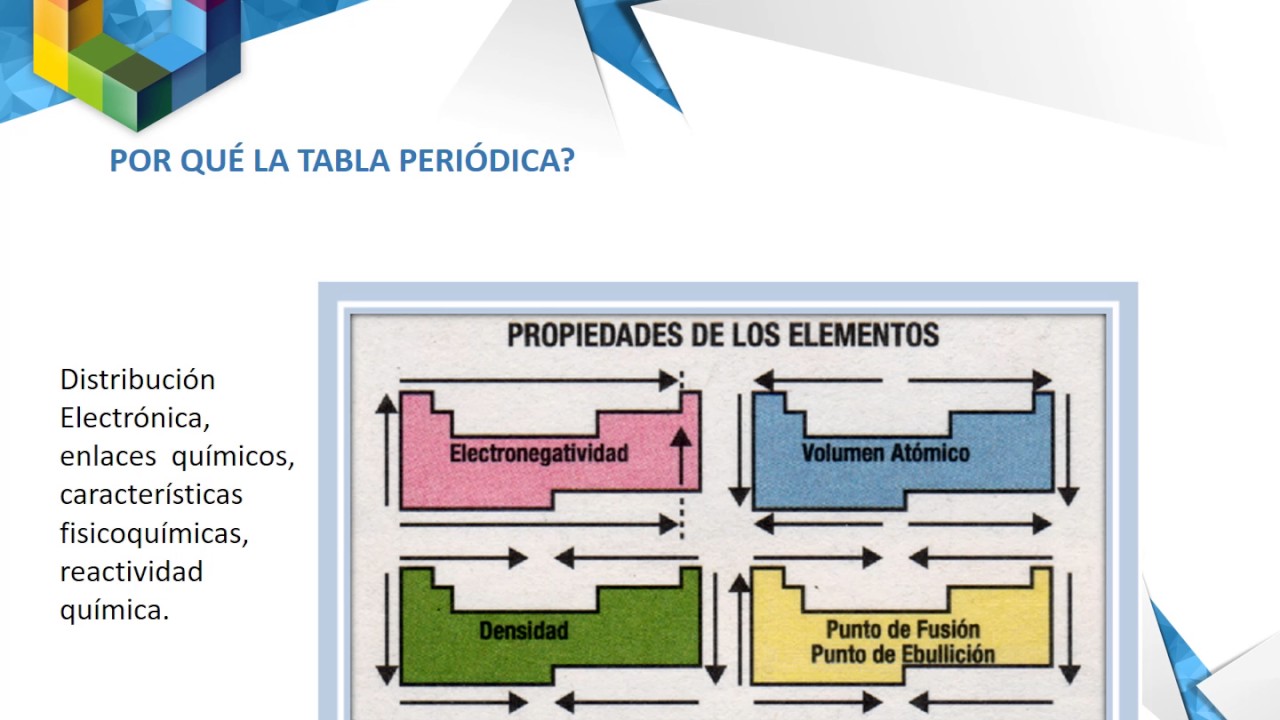 POR QUÉ LA TABLA PERIÓDICA?

Distribución Electrónica, enlaces químicos, características fisicoquímicas, reactividad química.

PROPIEDADES DE LOS ELEMENTOS

Electronegatividad

Volumen Atómico

Densidad

Punto de Fusión
Punto de Ebullición